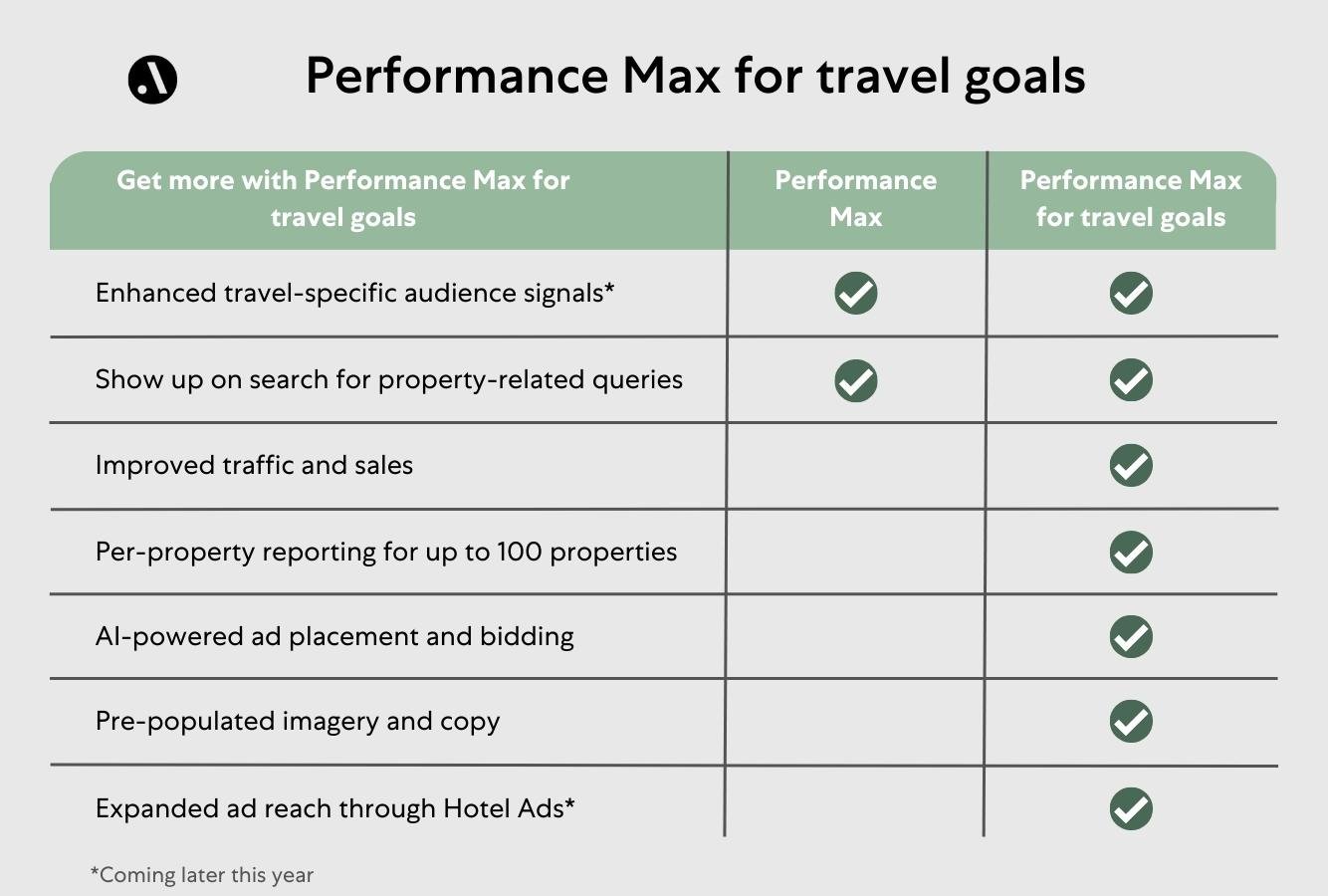 Performance Max for travel goals

| Get more with Performance Max for travel goals | Performance Max | Performance Max for travel goals |
|---|---|---|
| Enhanced travel-specific audience signals* | ✓ | ✓ |
| Show up on search for property-related queries | ✓ | ✓ |
| Improved traffic and sales | | ✓ |
| Per-property reporting for up to 100 properties | | ✓ |
| AI-powered ad placement and bidding | | ✓ |
| Pre-populated imagery and copy | | ✓ |
| Expanded ad reach through Hotel Ads* | | ✓ |

*Coming later this year